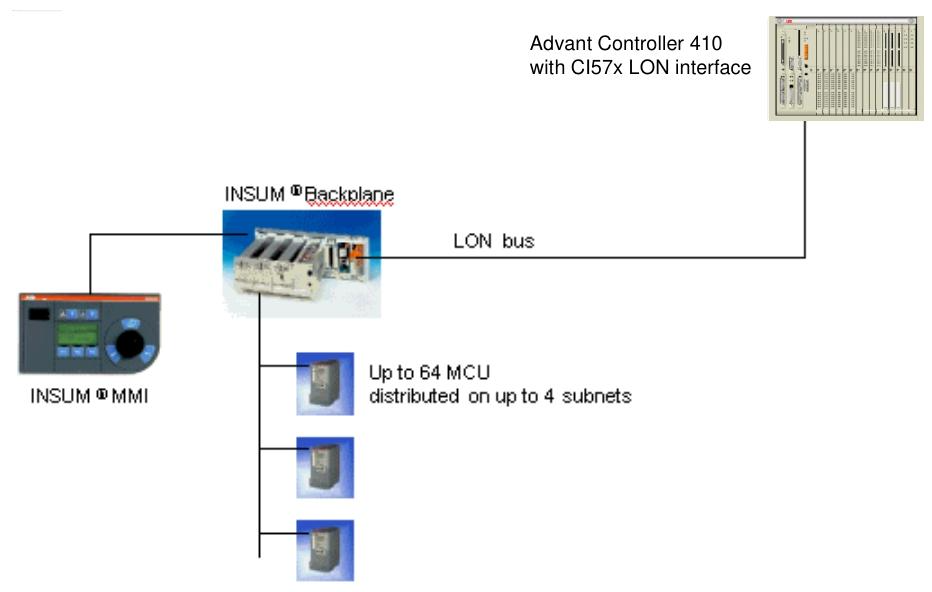 Advant Controller 410
with CI57x LON interface

INSUM ® Backplane

LON bus

INSUM ® MMI

Up to 64 MCU
distributed on up to 4 subnets